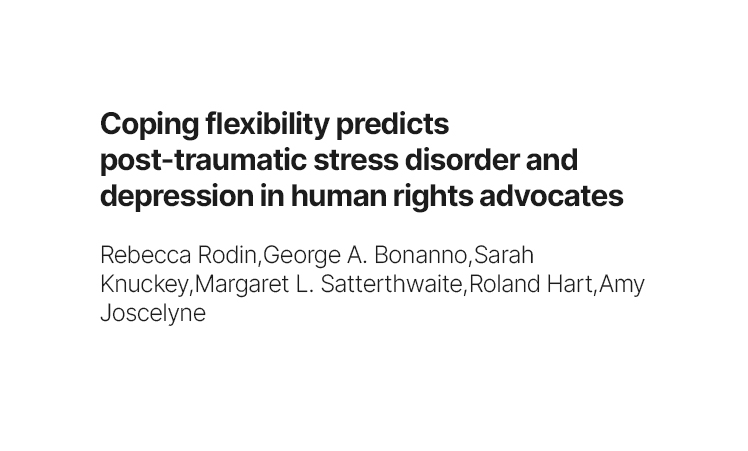 Coping flexibility predicts post-traumatic stress disorder and depression in human rights advocates

Rebecca Rodin,George A. Bonanno,Sarah Knuckey,Margaret L. Satterthwaite,Roland Hart,Amy Joscelyne